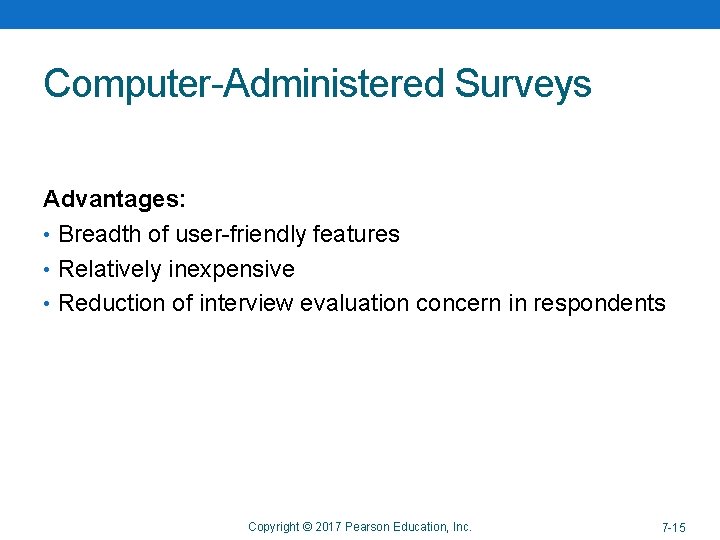 Computer-Administered Surveys

Advantages:

• Breadth of user-friendly features
• Relatively inexpensive
• Reduction of interview evaluation concern in respondents

Copyright © 2017 Pearson Education, Inc.

7-15